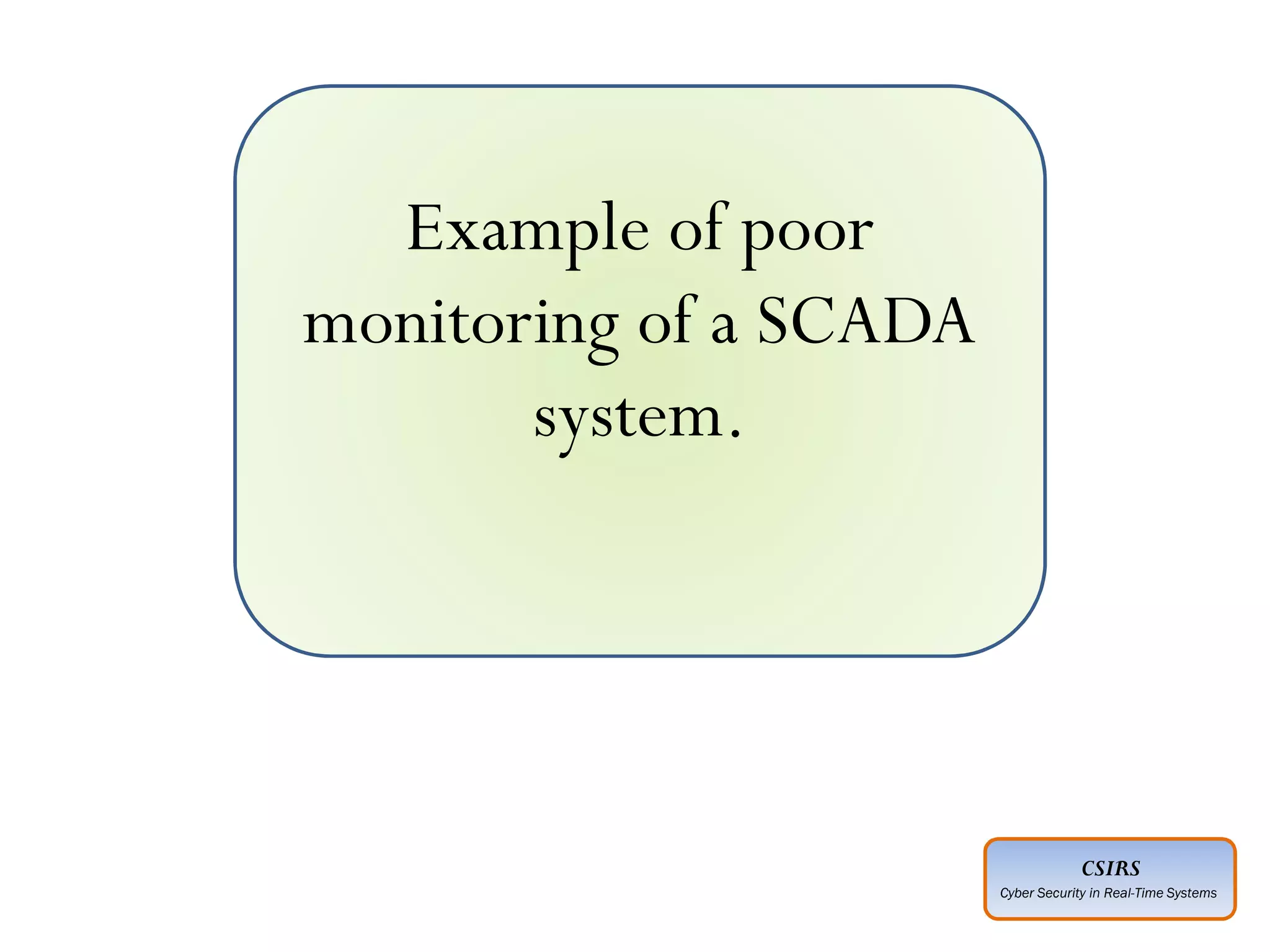 Example of poor monitoring of a SCADA system.

CSIRS
Cyber Security in Real-Time Systems